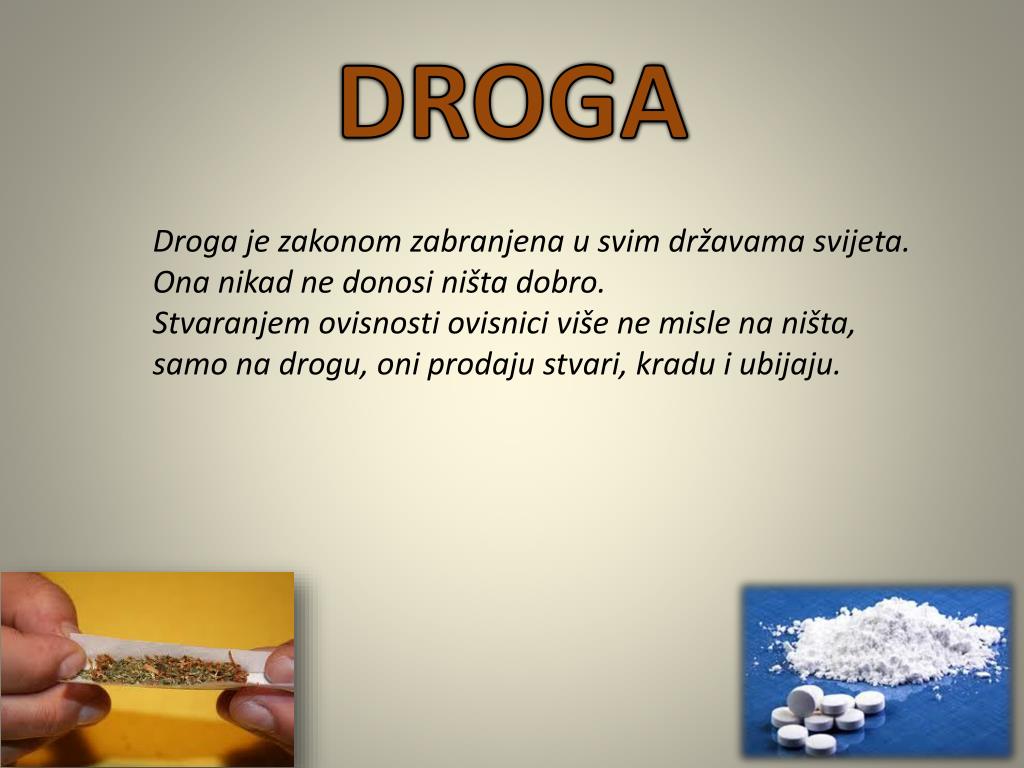 DROGA

Droga je zakonom zabranjena u svim državama svijeta.
Ona nikad ne donosi ništa dobro.
Stvaranjem ovisnosti ovisnici više ne misle na ništa, samo na drogu, oni prodaju stvari, kradu i ubijaju.